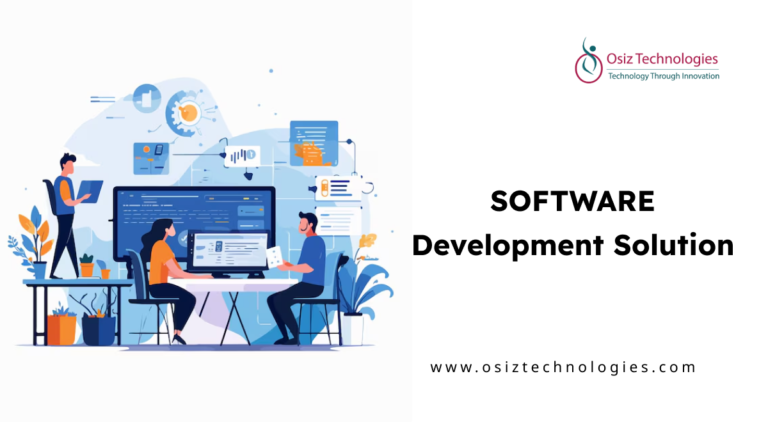 Osiz Technologies
Technology Through Innovation

SOFTWARE
Development Solution

www.osiztechnologies.com